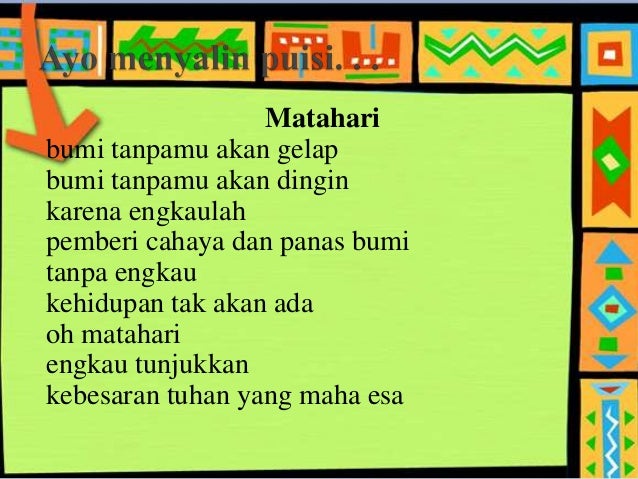 Ayo menyalin puisi. . .

Matahari
bumi tanpamu akan gelap
bumi tanpamu akan dingin
karena engkaulah
pemberi cahaya dan panas bumi
tanpa engkau
kehidupan tak akan ada
oh matahari
engkau tunjukkan
kebesaran tuhan yang maha esa